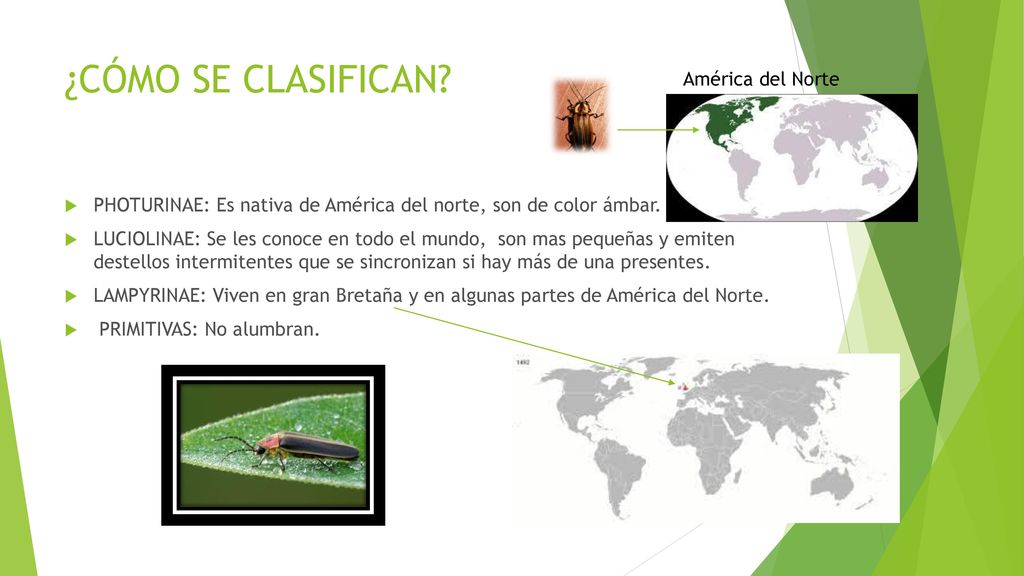 ¿CÓMO SE CLASIFICAN?

América del Norte

PHOTURINAE: Es nativa de América del norte, son de color ámbar.

LUCIOLINAE: Se les conoce en todo el mundo, son mas pequeñas y emiten destellos intermitentes que se sincronizan si hay más de una presentes.

LAMPYRINAE: Viven en gran Bretaña y en algunas partes de América del Norte.

PRIMITIVAS: No alumbran.

1492